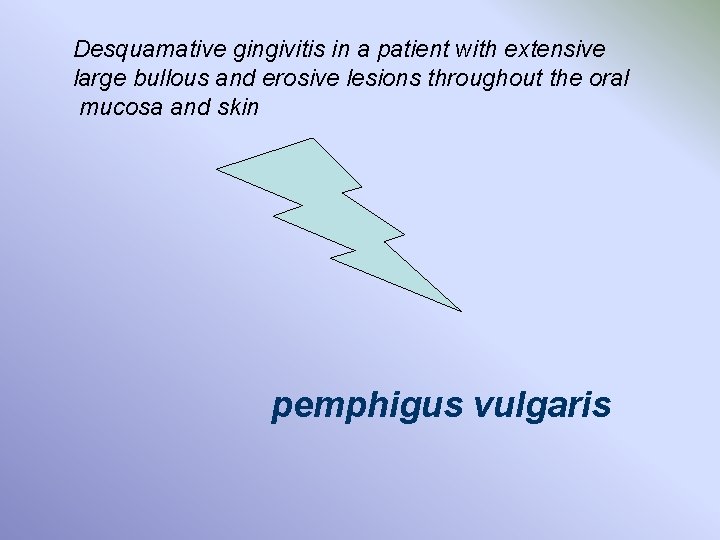 Desquamative gingivitis in a patient with extensive large bullous and erosive lesions throughout the oral mucosa and skin

pemphigus vulgaris